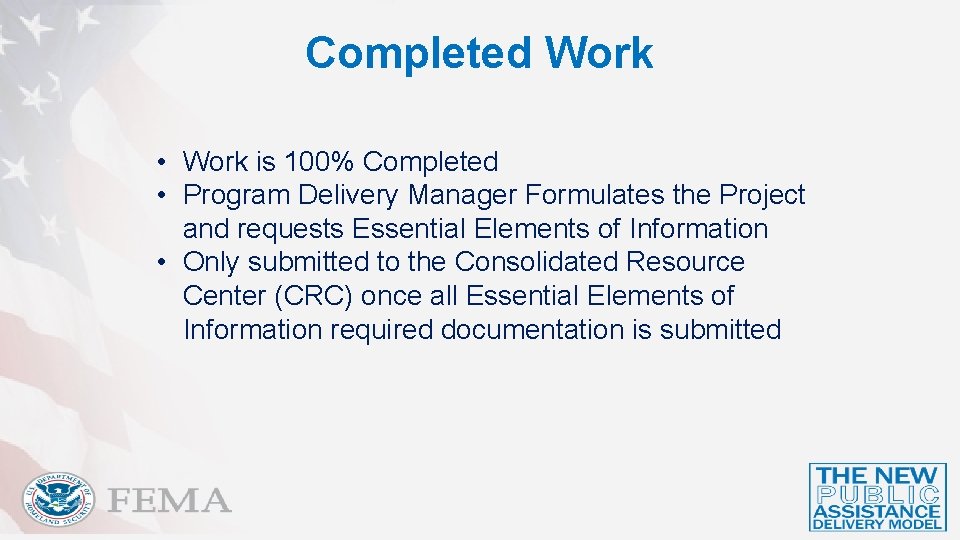 Completed Work

• Work is 100% Completed
• Program Delivery Manager Formulates the Project and requests Essential Elements of Information
• Only submitted to the Consolidated Resource Center (CRC) once all Essential Elements of Information required documentation is submitted

U.S. DEPARTMENT OF HOMELAND SECURITY

FEMA

THE NEW PUBLIC ASSISTANCE DELIVERY MODEL